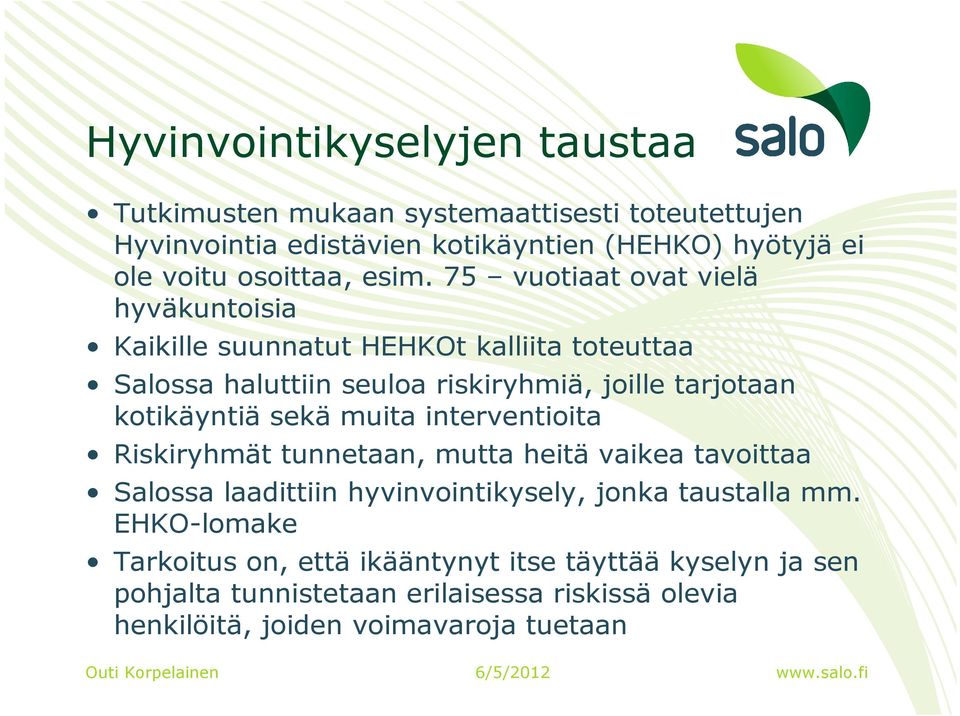 Hyvinvointikyselyjen taustaa

salo

• Tutkimusten mukaan systemaattisesti toteutettujen Hyvinvointia edistävien kotikäyntien (HEHKO) hyötyjä ei ole voitu osoittaa, esim. 75 – vuotiaat ovat vielä hyväkuntoisia
• Kaikille suunnatut HEHKOt kalliita toteuttaa
• Salossa haluttiin seuloa riskiryhmiä, joille tarjotaan kotikäyntiä sekä muita interventioita
• Riskiryhmät tunnetaan, mutta heitä vaikea tavoittaa
• Salossa laadittiin hyvinvointikysely, jonka taustalla mm. EHKO-lomake
• Tarkoitus on, että ikääntynyt itse täyttää kyselyn ja sen pohjalta tunnistetaan erilaisessa riskissä olevia henkilöitä, joiden voimavaroja tuetaan

Outi Korpelainen 6/5/2012 www.salo.fi